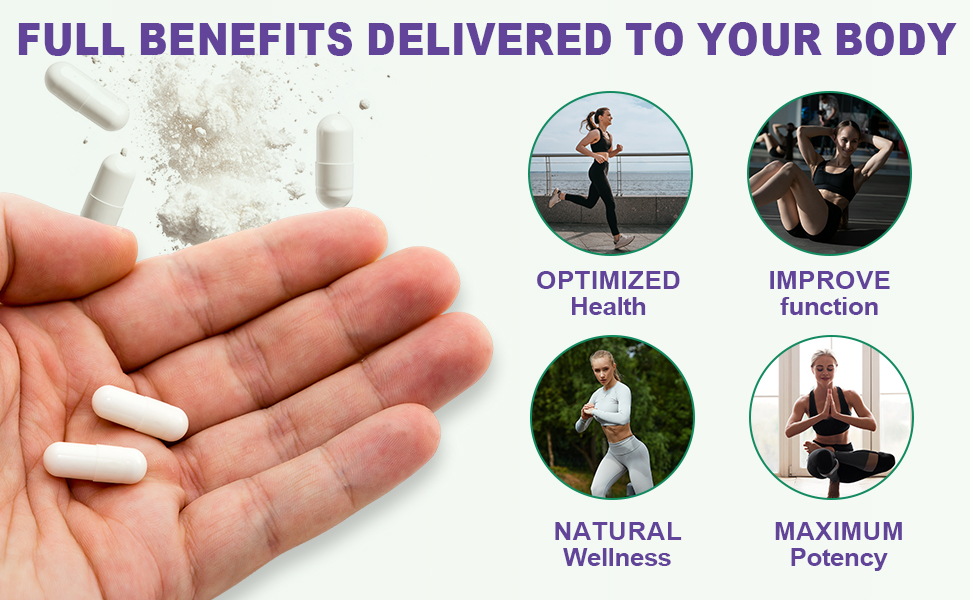 FULL BENEFITS DELIVERED TO YOUR BODY

OPTIMIZED
Health

IMPROVE
function

NATURAL
Wellness

MAXIMUM
Potency